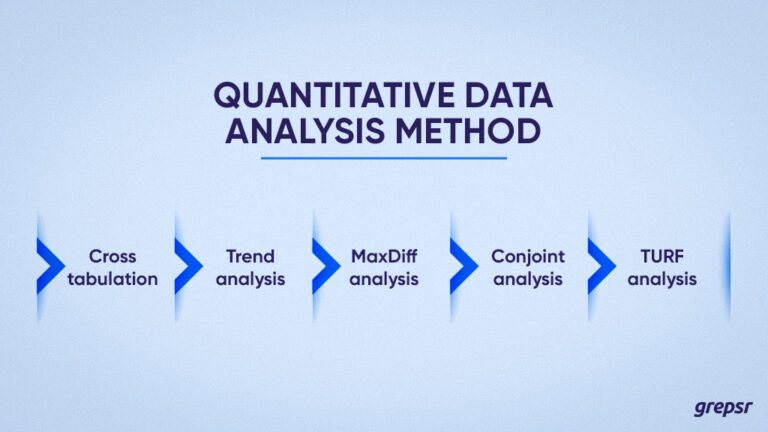 QUANTITATIVE DATA ANALYSIS METHOD

Cross tabulation

Trend analysis

MaxDiff analysis

Conjoint analysis

TURF analysis

grepsr